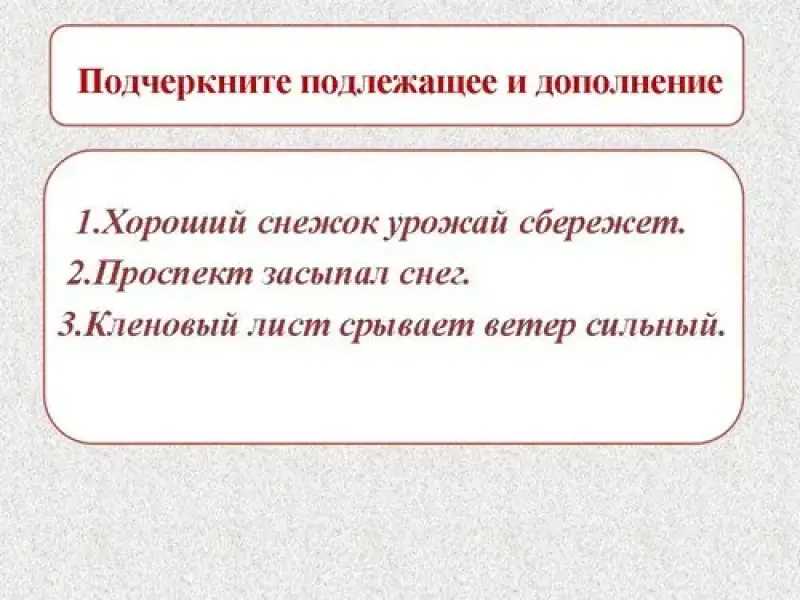 Подчеркните подлежащее и дополнение

1.Хороший снежок урожай сбережет.
2.Проспект засыпал снег.
3.Кленовый лист срывает ветер сильный.